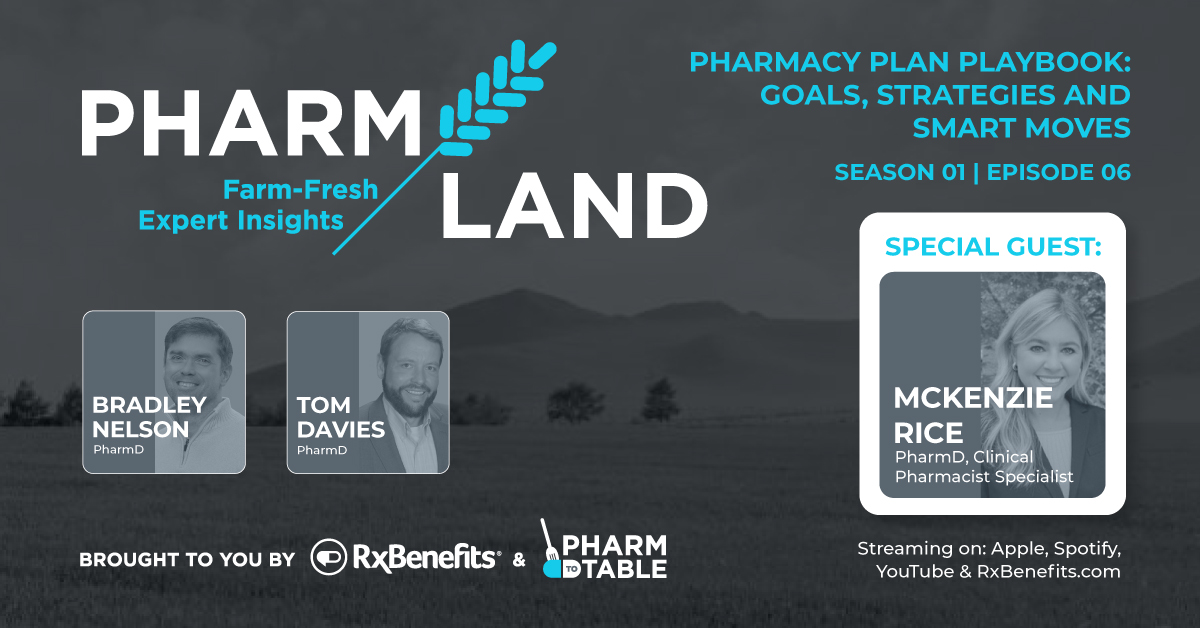 PHARM LAND
Farm-Fresh Expert Insights

PHARMACY PLAN PLAYBOOK: GOALS, STRATEGIES AND SMART MOVES

SEASON 01 | EPISODE 06

SPECIAL GUEST:

MCKENZIE RICE
PharmD, Clinical Pharmacist Specialist

BRADLEY NELSON
PharmD

TOM DAVIES
PharmD

BROUGHT TO YOU BY RxBenefits® & PHARM TO TABLE

Streaming on: Apple, Spotify, YouTube & RxBenefits.com